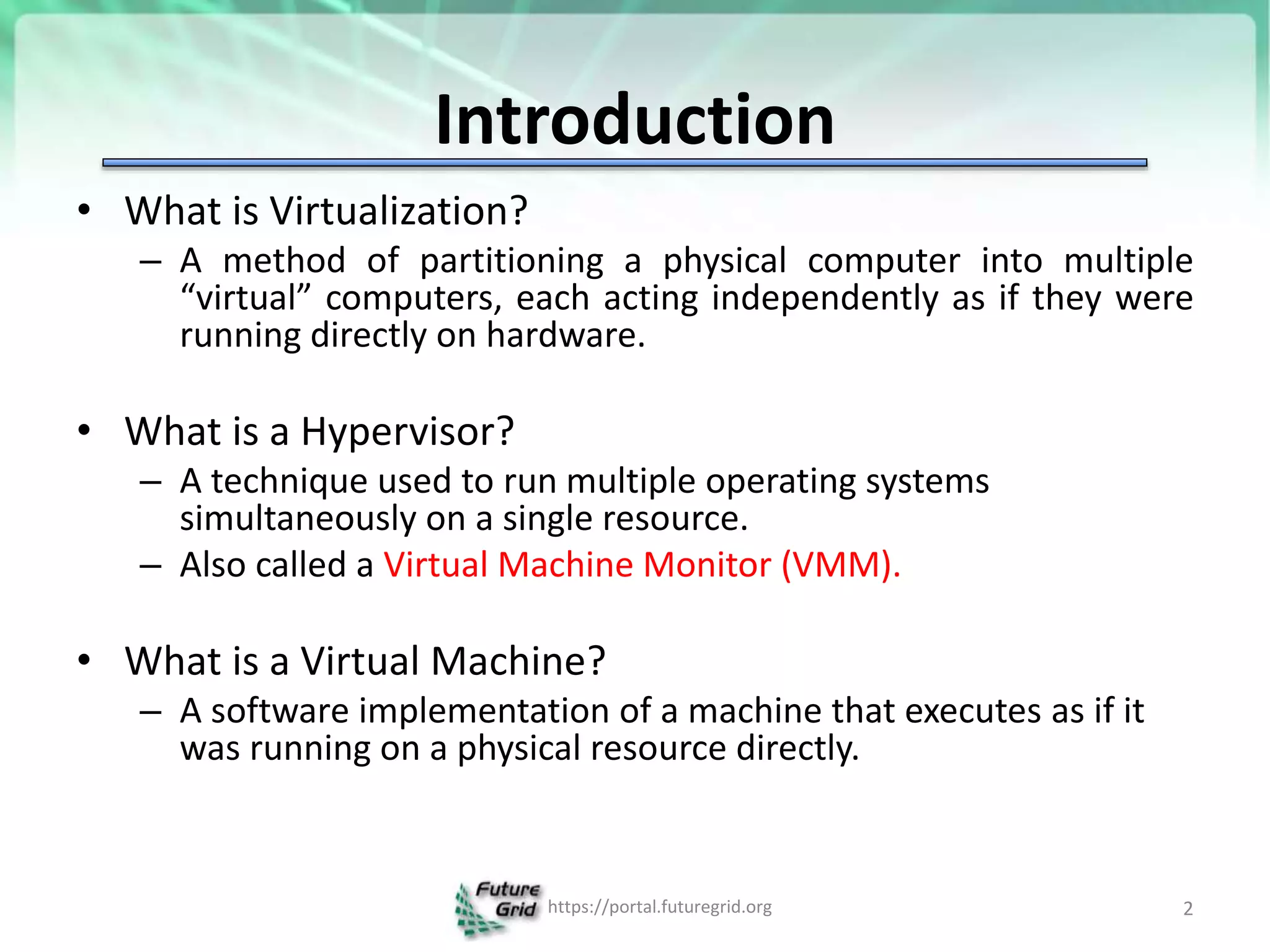 Introduction

• What is Virtualization?
– A method of partitioning a physical computer into multiple “virtual” computers, each acting independently as if they were running directly on hardware.

• What is a Hypervisor?
– A technique used to run multiple operating systems simultaneously on a single resource.
– Also called a Virtual Machine Monitor (VMM).

• What is a Virtual Machine?
– A software implementation of a machine that executes as if it was running on a physical resource directly.

Future Grid https://portal.futuregrid.org 2